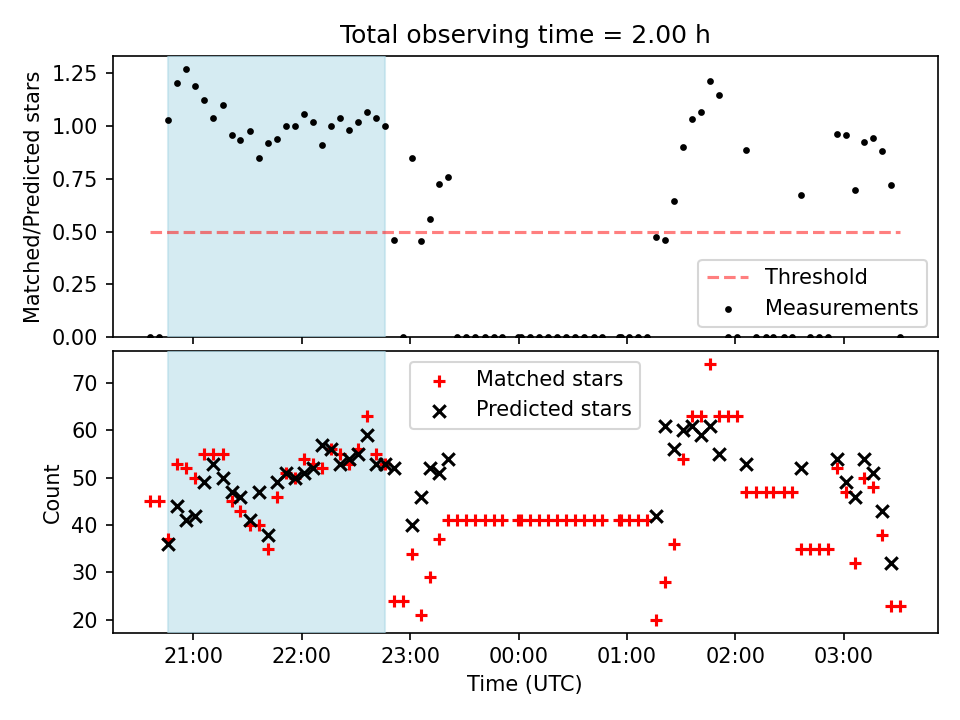 Total observing time = 2.00 h

Matched/Predicted stars

1.25
1.00
0.75
0.50
0.25
0.00

Threshold
Measurements

Count

70
60
50
40
30
20

Matched stars
Predicted stars

21:00
22:00
23:00
00:00
01:00
02:00
03:00

Time (UTC)